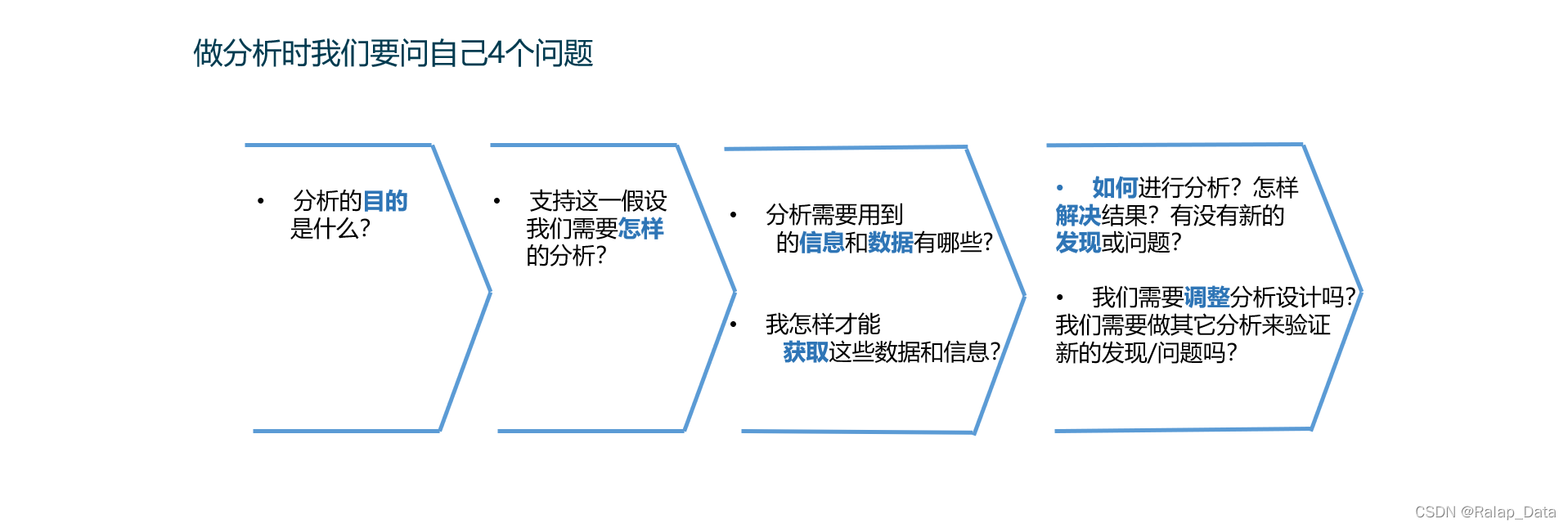 做分析时我们要问自己4个问题

• 分析的目的是什么？

• 支持这一假设我们需要怎样的分析？

• 分析需要用到的信息和数据有哪些？

• 我怎样才能获取这些数据和信息？

• 如何进行分析？怎样解决结果？有没有新的发现或问题？

• 我们需要调整分析设计吗？我们需要做其它分析来验证新的发现/问题吗？

CSDN @Ralap_Data